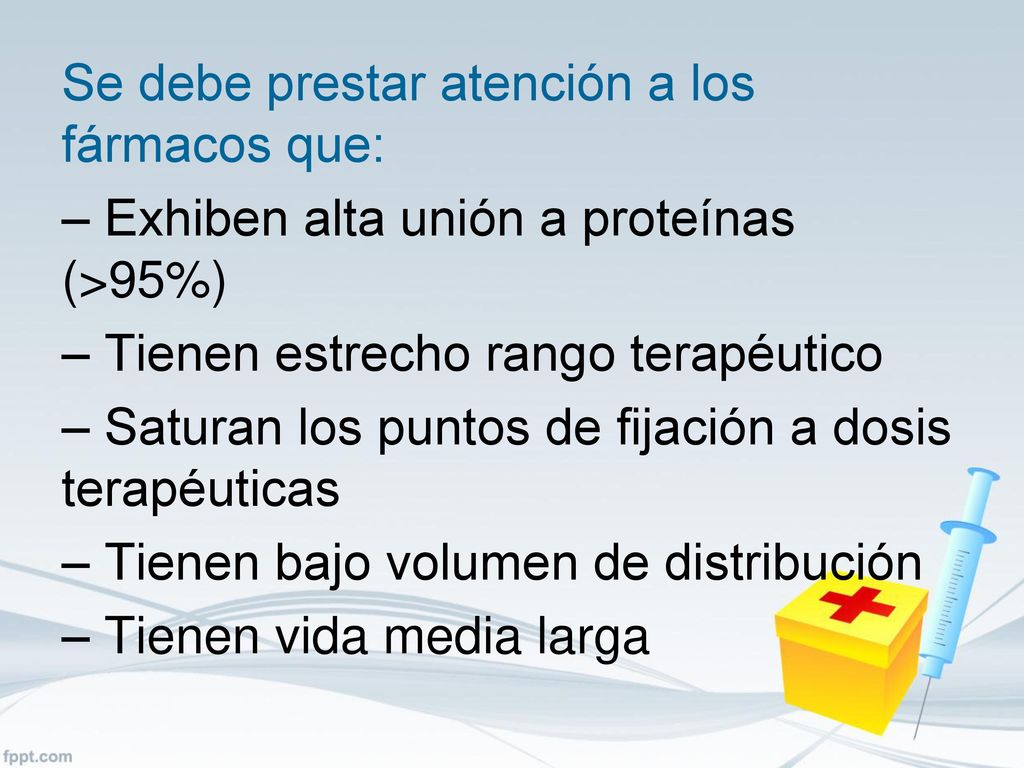 Se debe prestar atención a los fármacos que:

– Exhiben alta unión a proteínas (>95%)

– Tienen estrecho rango terapéutico

– Saturan los puntos de fijación a dosis terapéuticas

– Tienen bajo volumen de distribución

– Tienen vida media larga

fppt.com